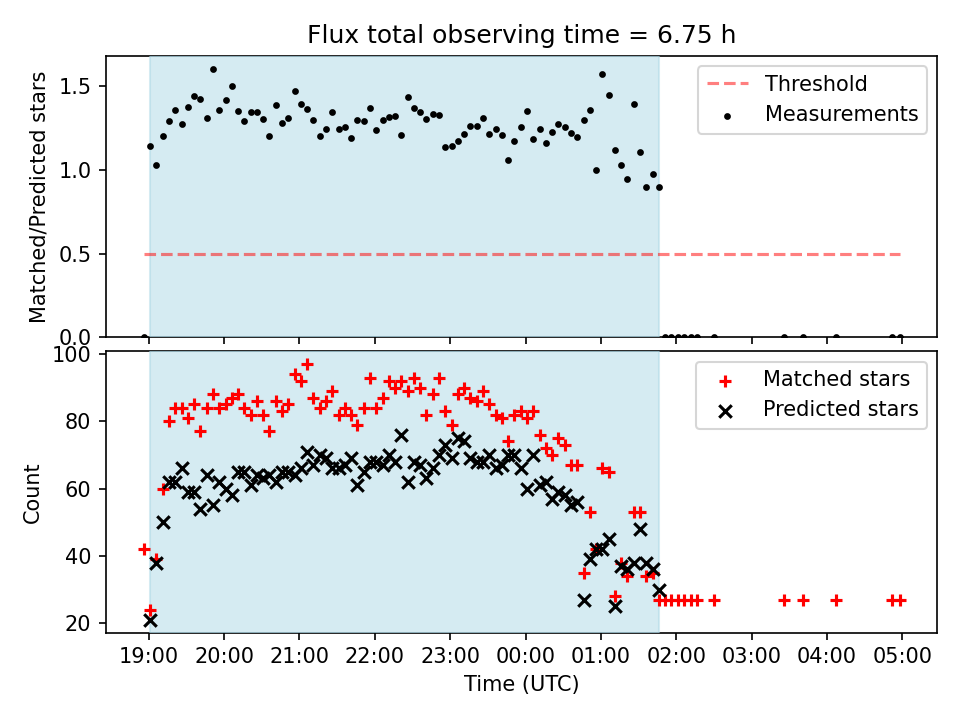 Flux total observing time = 6.75 h

Matched/Predicted stars

1.5
1.0
0.5
0.0

Threshold
Measurements

Count

100
80
60
40
20

Matched stars
Predicted stars

19:00 20:00 21:00 22:00 23:00 00:00 01:00 02:00 03:00 04:00 05:00

Time (UTC)